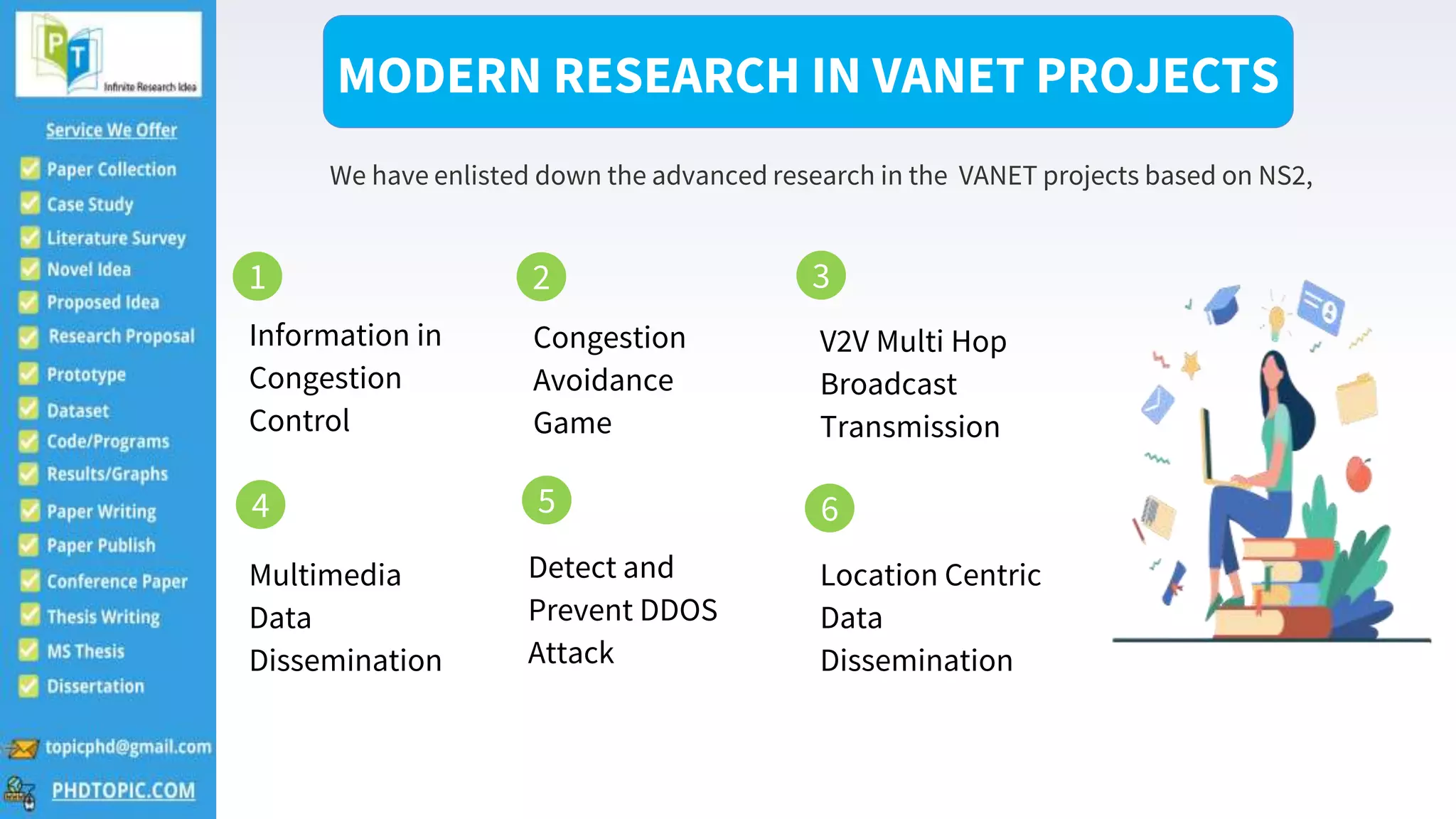 PT
Infinite Research Idea

Service We Offer

Paper Collection
Case Study
Literature Survey
Novel Idea
Proposed Idea
Research Proposal
Prototype
Dataset
Code/Programs
Results/Graphs
Paper Writing
Paper Publish
Conference Paper
Thesis Writing
MS Thesis
Dissertation

topicphd@gmail.com
PHDTOPIC.COM

MODERN RESEARCH IN VANET PROJECTS

We have enlisted down the advanced research in the VANET projects based on NS2,

1
Information in Congestion Control

2
Congestion Avoidance Game

3
V2V Multi Hop Broadcast Transmission

4
Multimedia Data Dissemination

5
Detect and Prevent DDOS Attack

6
Location Centric Data Dissemination